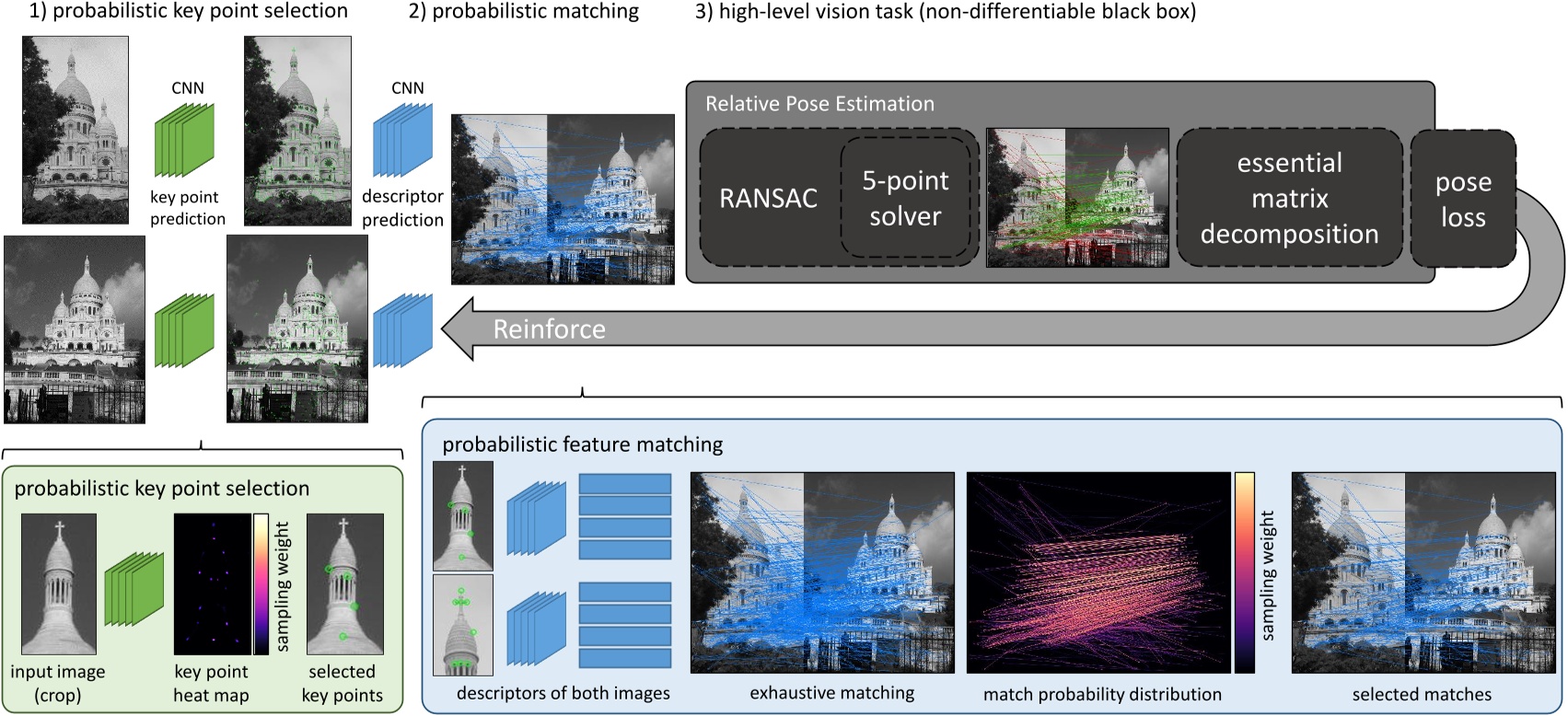 1) probabilistic key point selection

2) probabilistic matching

3) high-level vision task (non-differentiable black box)

CNN

key point prediction

CNN

descriptor prediction

Relative Pose Estimation

RANSAC

5-point solver

essential matrix decomposition

pose loss

Reinforce

probabilistic key point selection

input image (crop)

key point heat map

sampling weight

selected key points

probabilistic feature matching

descriptors of both images

exhaustive matching

match probability distribution

sampling weight

selected matches